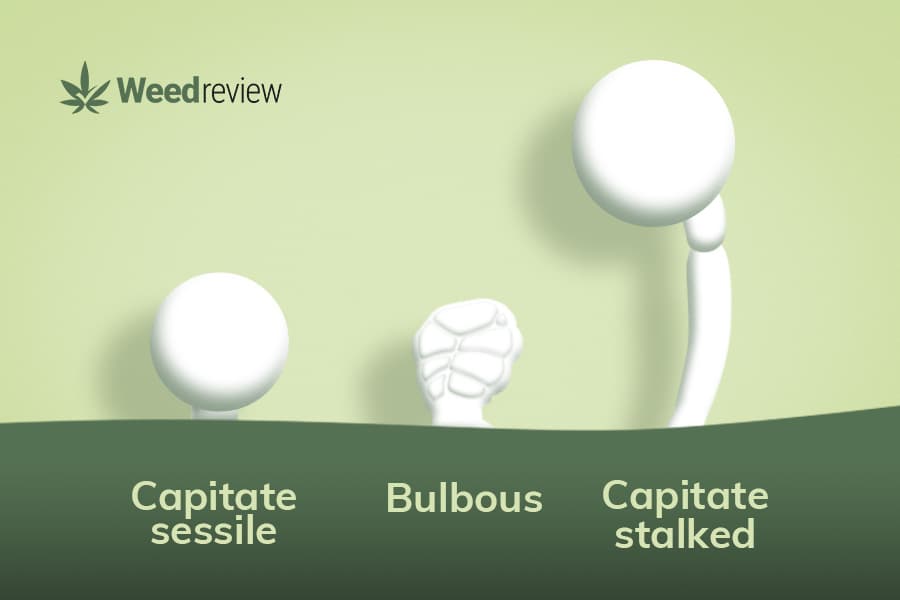 Weedreview

Capitate sessile

Bulbous

Capitate stalked